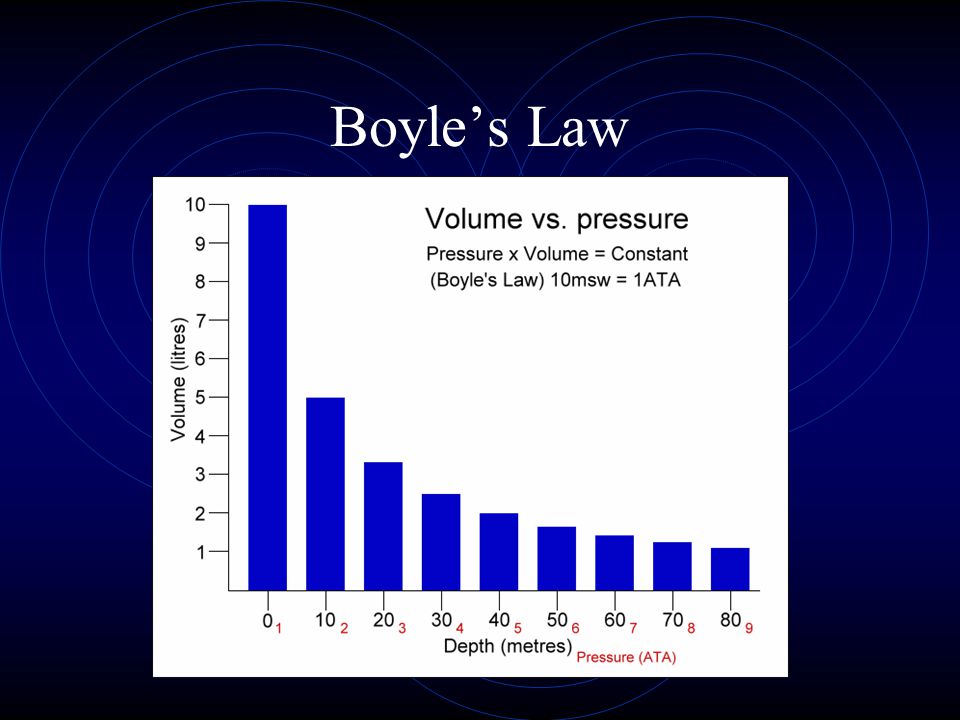 Boyle's Law

Volume vs. pressure

Pressure x Volume = Constant
(Boyle's Law) 10msw = 1ATA

Volume (litres)

10
9
8
7
6
5
4
3
2
1

0 1
10 2
20 3
30 4
40 5
50 6
60 7
70 8
80 9

Depth (metres) Pressure (ATA)